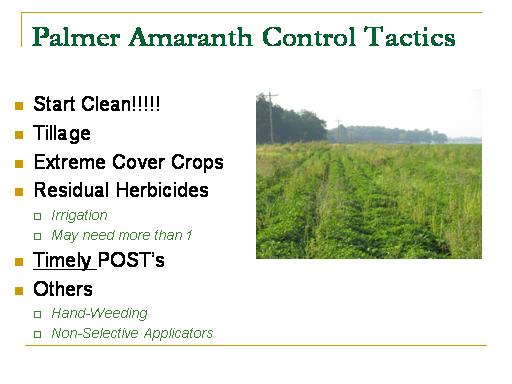 Palmer Amaranth Control Tactics

- Start Clean!!!!!
- Tillage
- Extreme Cover Crops
- Residual Herbicides
  - Irrigation
  - May need more than 1
- Timely POST's
- Others
  - Hand-Weeding
  - Non-Selective Applicators